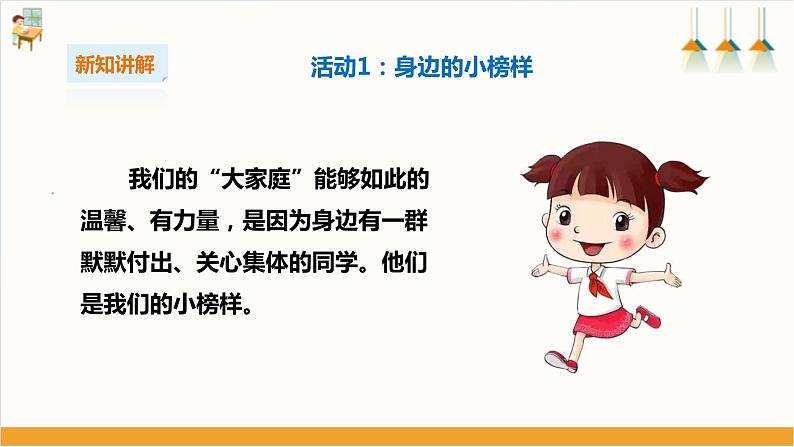 新知讲解

活动1：身边的小榜样

我们的“大家庭”能够如此的温馨、有力量，是因为身边有一群默默付出、关心集体的同学。他们是我们的小榜样。